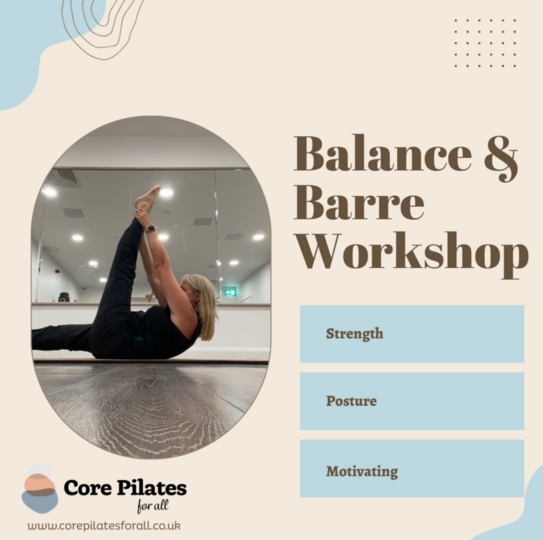 Balance & Barre Workshop

Strength

Posture

Motivating

Core Pilates
for all

www.corepilatesforall.co.uk